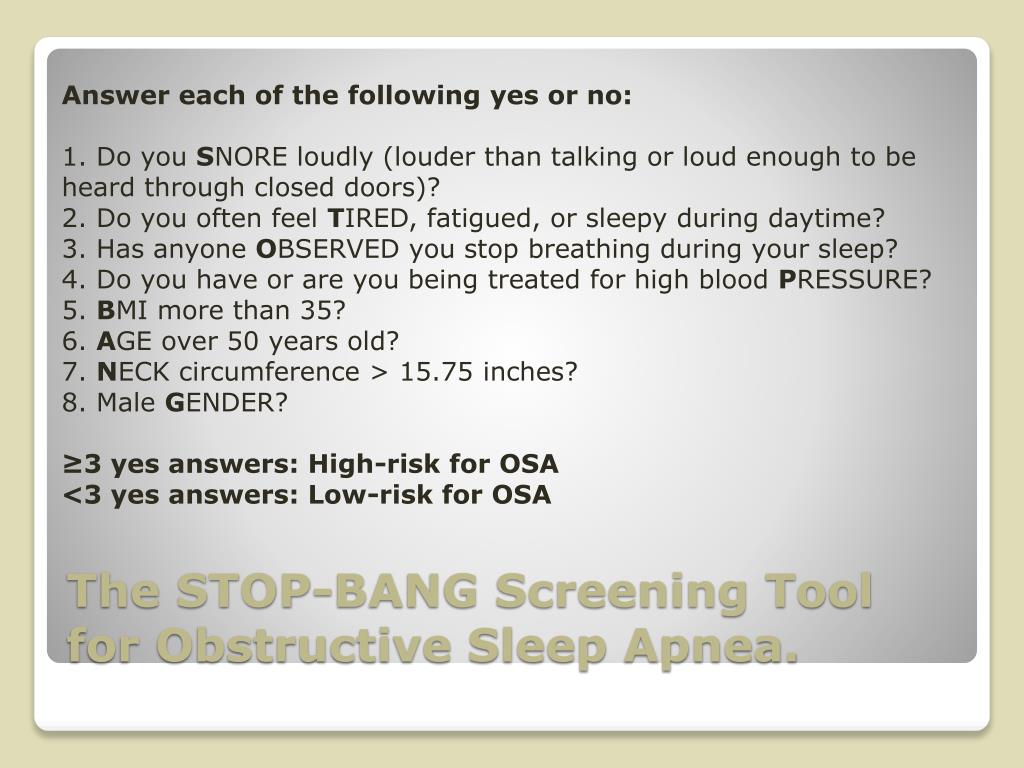 Answer each of the following yes or no:

1. Do you SNORE loudly (louder than talking or loud enough to be heard through closed doors)?
2. Do you often feel TIRED, fatigued, or sleepy during daytime?
3. Has anyone OBSERVED you stop breathing during your sleep?
4. Do you have or are you being treated for high blood PRESSURE?
5. BMI more than 35?
6. AGE over 50 years old?
7. NECK circumference > 15.75 inches?
8. Male GENDER?

≥3 yes answers: High-risk for OSA
<3 yes answers: Low-risk for OSA

The STOP-BANG Screening Tool for Obstructive Sleep Apnea.